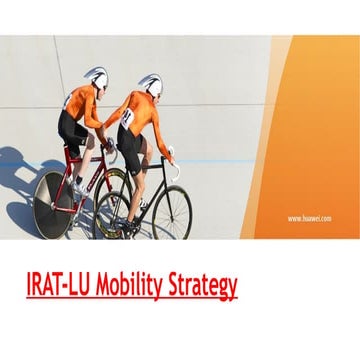 www.huawei.com

IRAT-LU Mobility Strategy